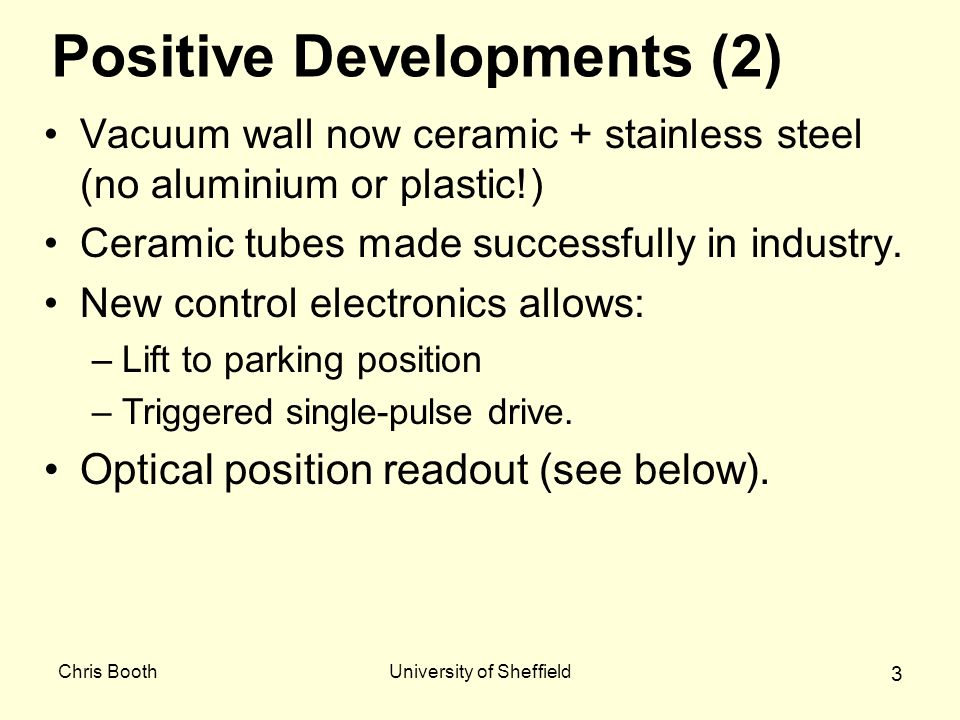 Positive Developments (2)

• Vacuum wall now ceramic + stainless steel (no aluminium or plastic!)

• Ceramic tubes made successfully in industry.

• New control electronics allows:

– Lift to parking position

– Triggered single-pulse drive.

• Optical position readout (see below).

Chris Booth

University of Sheffield

3